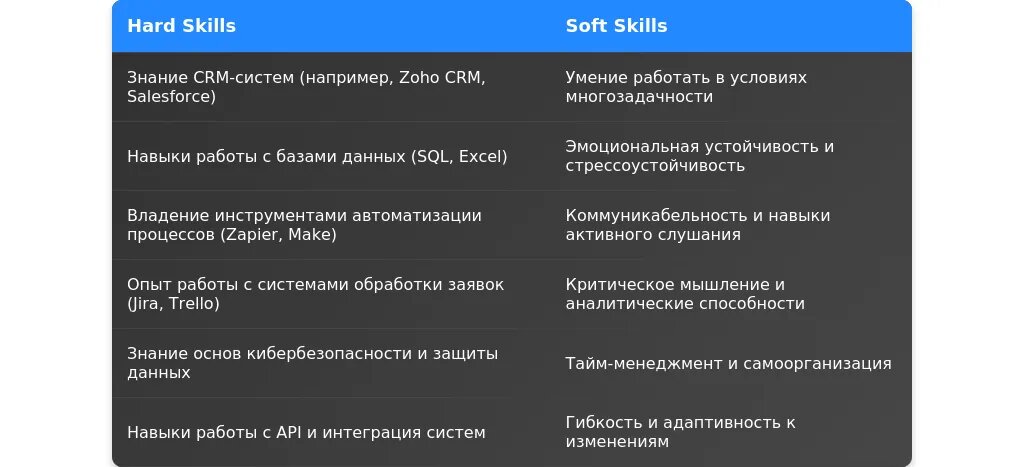 | Hard Skills | Soft Skills |
|---|---|
| Знание CRM-систем (например, Zoho CRM, Salesforce) | Умение работать в условиях многозадачности |
| Навыки работы с базами данных (SQL, Excel) | Эмоциональная устойчивость и стрессоустойчивость |
| Владение инструментами автоматизации процессов (Zapier, Make) | Коммуникабельность и навыки активного слушания |
| Опыт работы с системами обработки заявок (Jira, Trello) | Критическое мышление и аналитические способности |
| Знание основ кибербезопасности и защиты данных | Тайм-менеджмент и самоорганизация |
| Навыки работы с API и интеграция систем | Гибкость и адаптивность к изменениям |